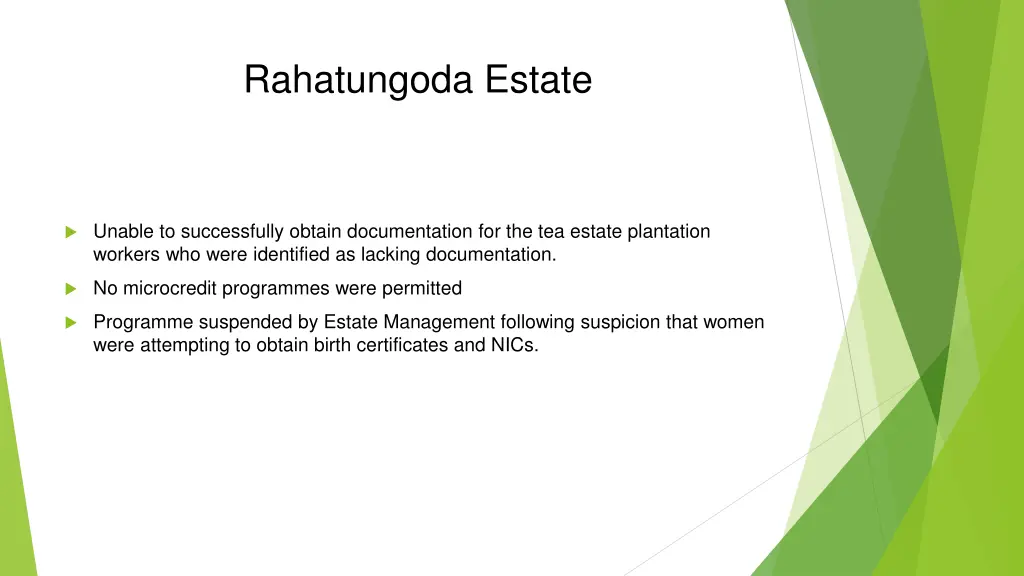 Rahatungoda Estate

Unable to successfully obtain documentation for the tea estate plantation workers who were identified as lacking documentation.

No microcredit programmes were permitted

Programme suspended by Estate Management following suspicion that women were attempting to obtain birth certificates and NICs.